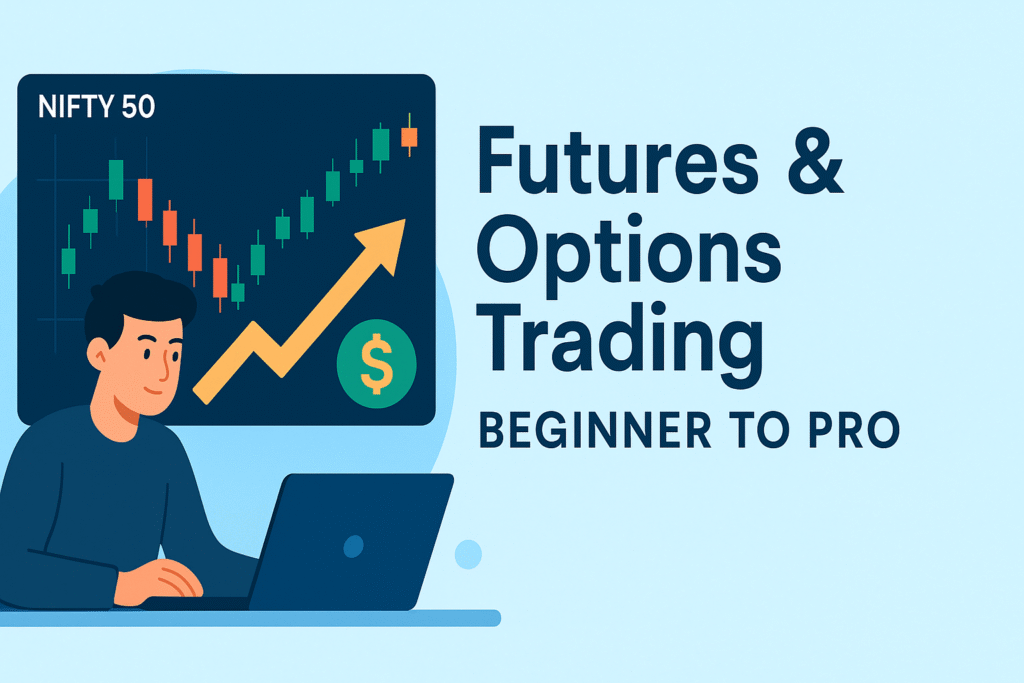 NIFTY 50

$

Futures & Options Trading

BEGINNER TO PRO